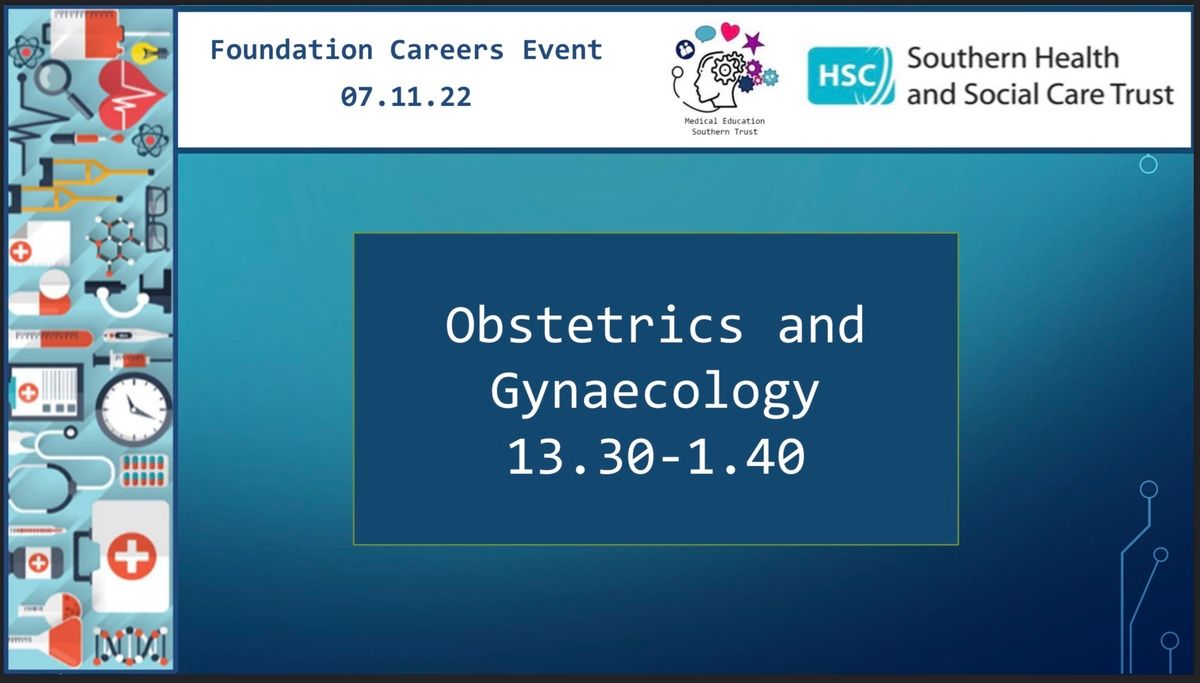 Foundation Careers Event
07.11.22

Medical Education
Southern Trust

HSC Southern Health and Social Care Trust

Obstetrics and Gynaecology
13.30-1.40